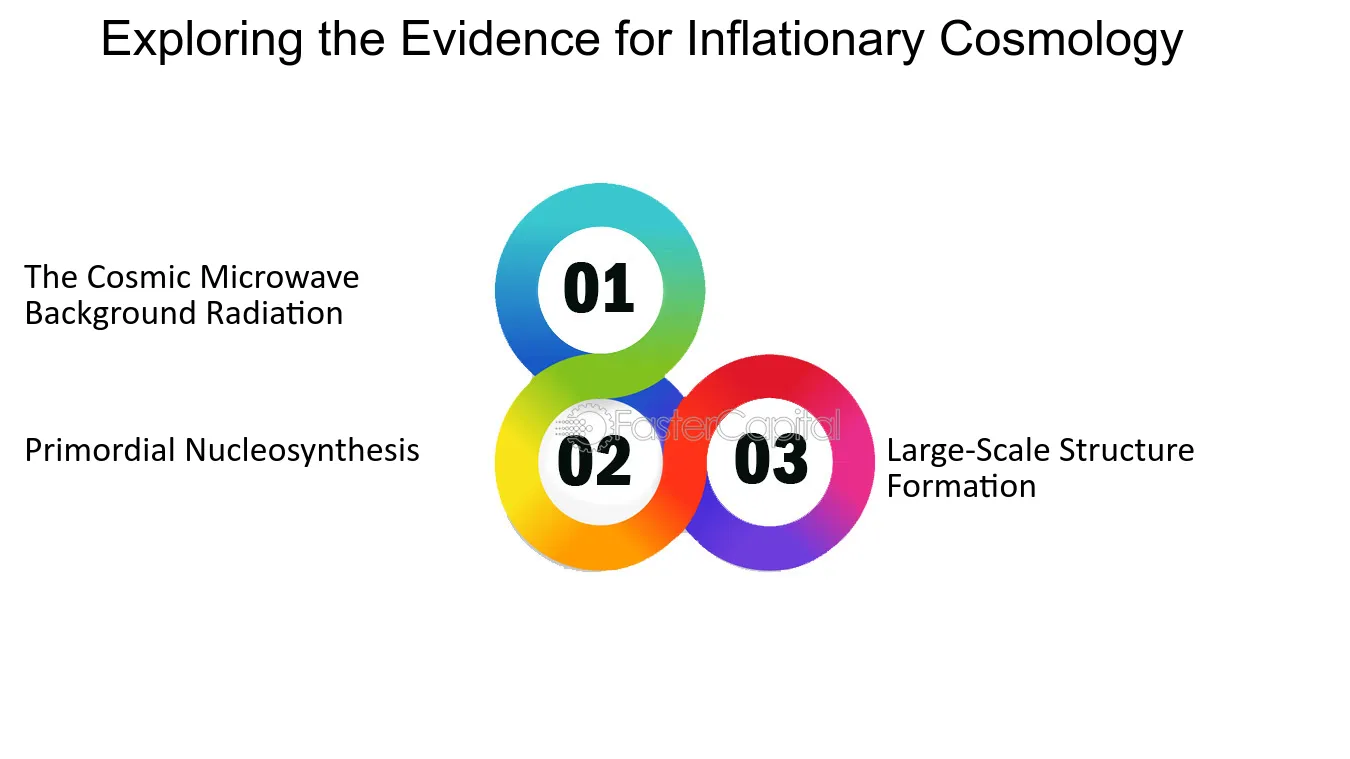 Exploring the Evidence for Inflationary Cosmology

The Cosmic Microwave Background Radiation

01

Primordial Nucleosynthesis

02

03

Large-Scale Structure Formation

FasterCapital